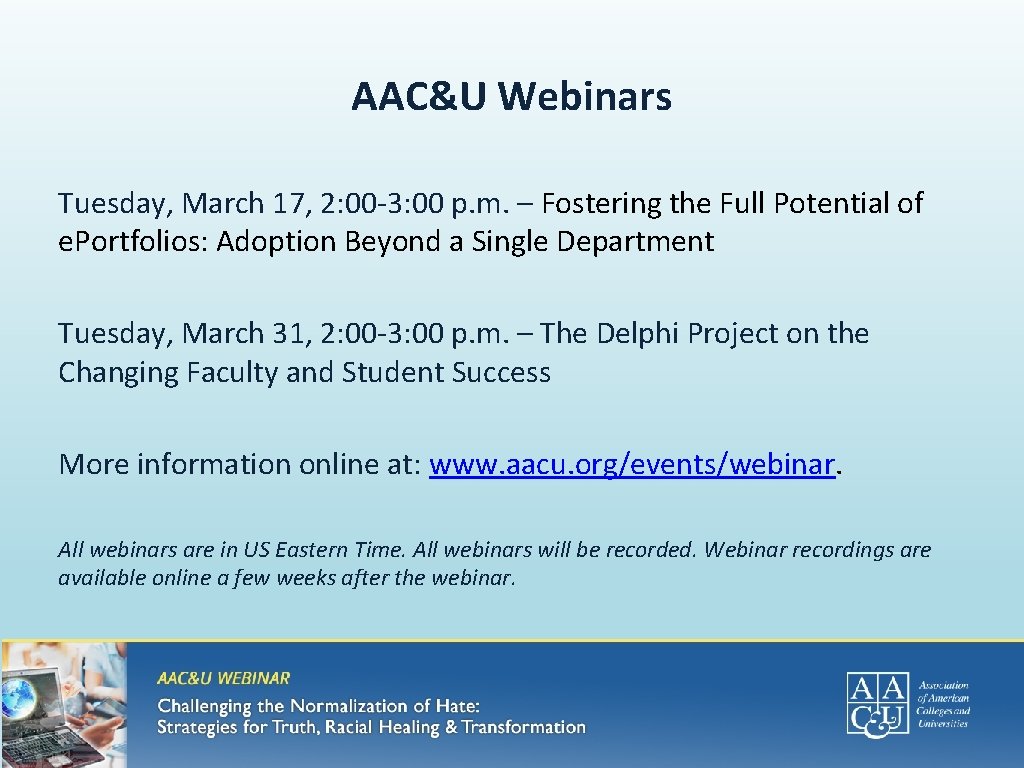 AAC&U Webinars

Tuesday, March 17, 2: 00-3: 00 p.m. – Fostering the Full Potential of e.Portfolios: Adoption Beyond a Single Department

Tuesday, March 31, 2: 00-3: 00 p.m. – The Delphi Project on the Changing Faculty and Student Success

More information online at: www. aacu. org/events/webinar.

All webinars are in US Eastern Time. All webinars will be recorded. Webinar recordings are available online a few weeks after the webinar.

AAC&U WEBINAR

Challenging the Normalization of Hate: Strategies for Truth, Racial Healing & Transformation

AAC&U

Association of American Colleges and Universities